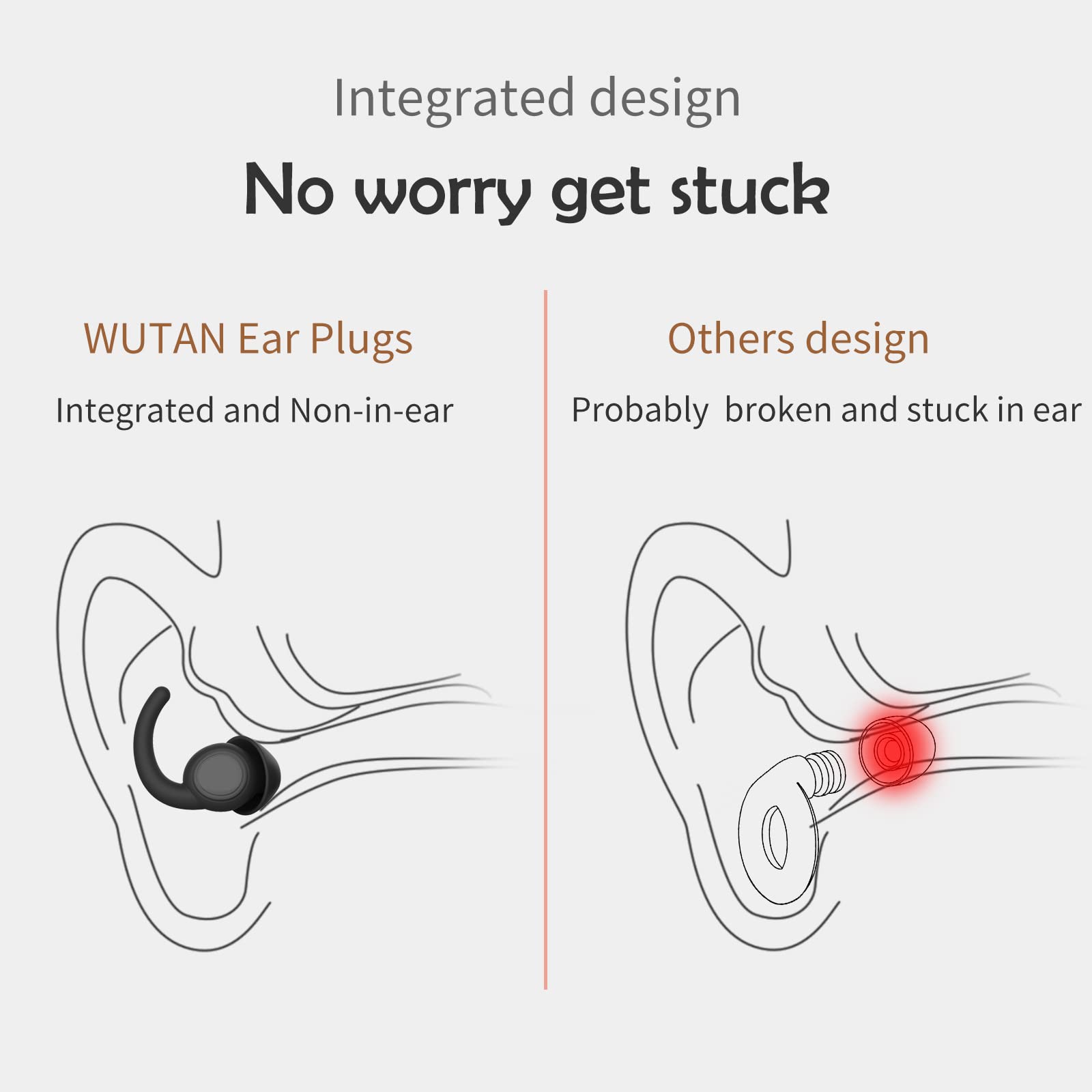 Integrated design

No worry get stuck

WUTAN Ear Plugs

Integrated and Non-in-ear

Others design

Probably  broken and stuck in ear